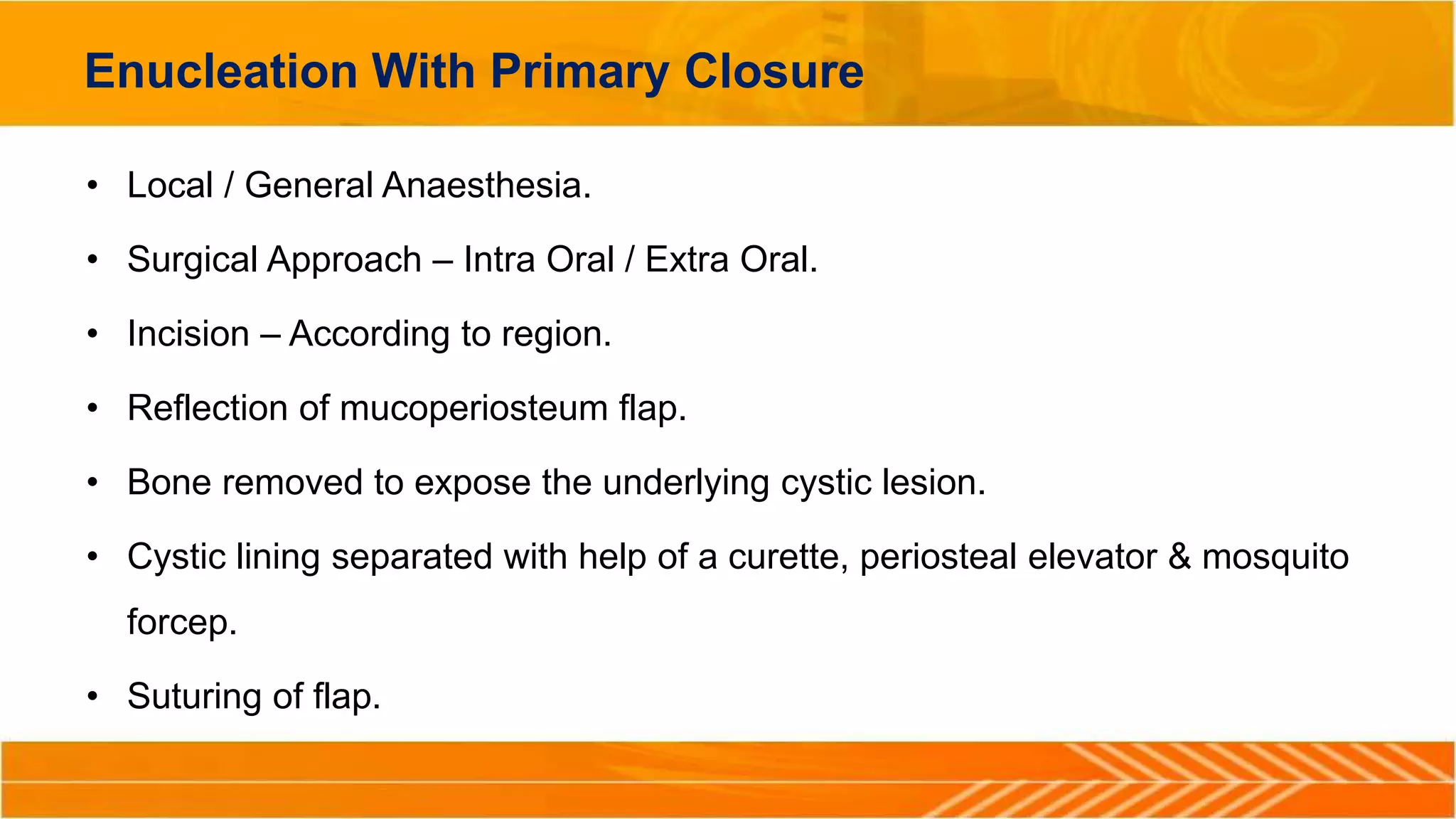 Enucleation With Primary Closure

• Local / General Anaesthesia.

• Surgical Approach – Intra Oral / Extra Oral.

• Incision – According to region.

• Reflection of mucoperiosteum flap.

• Bone removed to expose the underlying cystic lesion.

• Cystic lining separated with help of a curette, periosteal elevator & mosquito forcep.

• Suturing of flap.